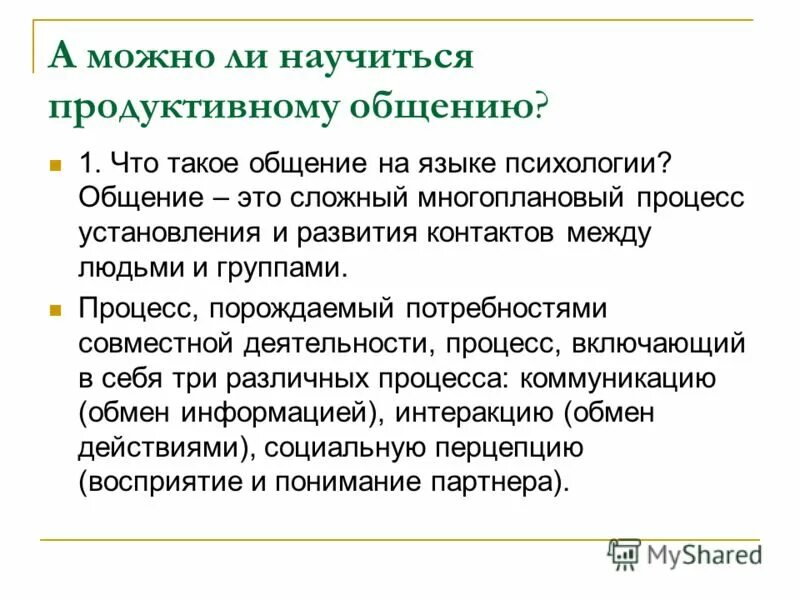 А можно ли научиться продуктивному общению?

1. Что такое общение на языке психологии? Общение – это сложный многоплановый процесс установления и развития контактов между людьми и группами.

Процесс, порождаемый потребностями совместной деятельности, процесс, включающий в себя три различных процесса: коммуникацию (обмен информацией), интеракцию (обмен действиями), социальную перцепцию (восприятие и понимание партнера).

MyShared